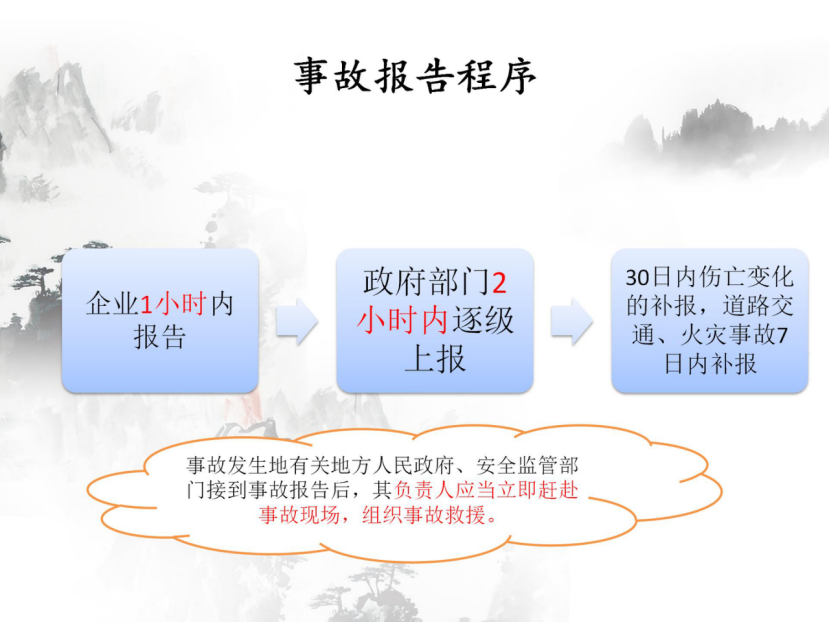 事故报告程序

企业1小时内报告

政府部门2小时内逐级上报

30日内伤亡变化的补报，道路交通、火灾事故7日内补报

事故发生地有关地方人民政府、安全监管部门接到事故报告后，其负责人应当立即赶赴事故现场，组织事故救援。